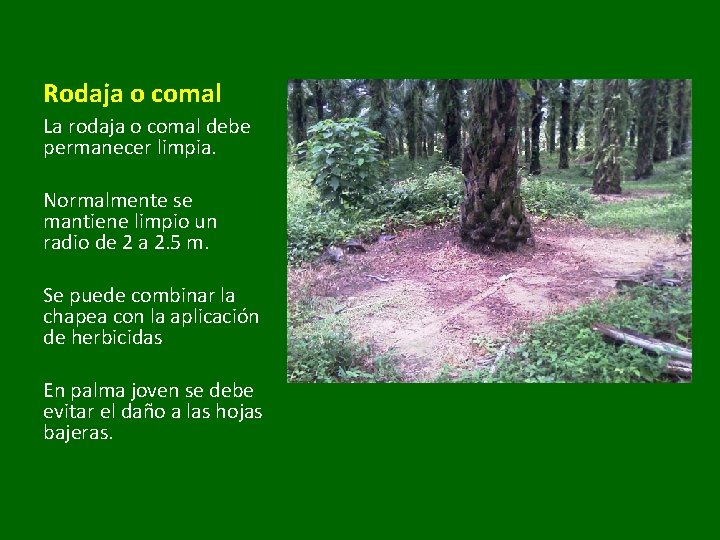 Rodaja o comal

La rodaja o comal debe permanecer limpia.

Normalmente se mantiene limpio un radio de 2 a 2.5 m.

Se puede combinar la chapea con la aplicación de herbicidas

En palma joven se debe evitar el daño a las hojas bajeras.